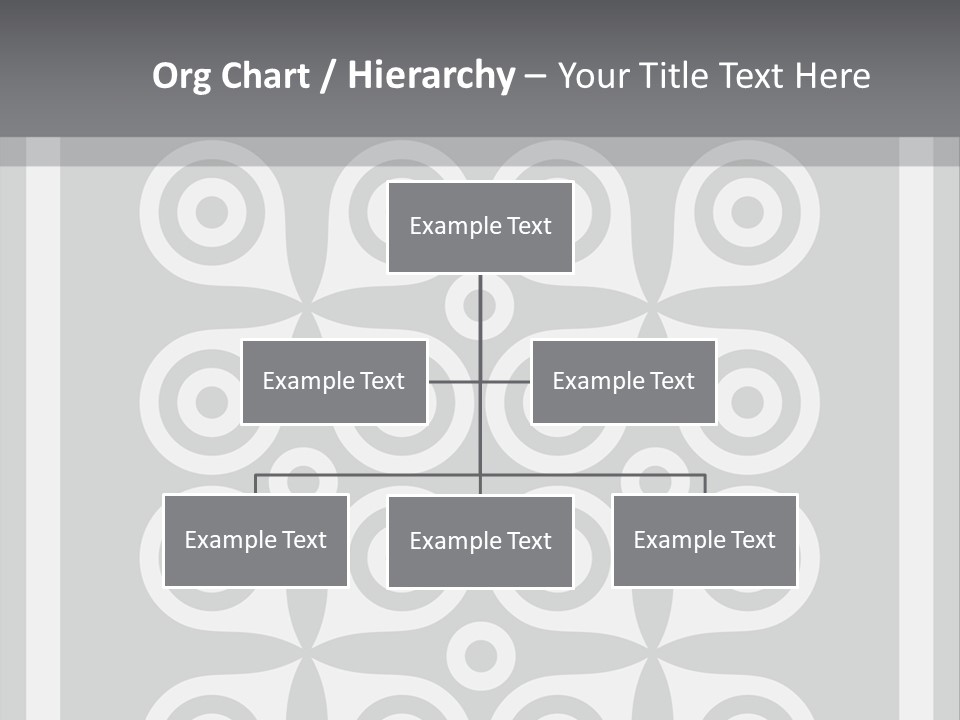 Org Chart / Hierarchy – Your Title Text Here

Example Text

Example Text

Example Text

Example Text

Example Text

Example Text